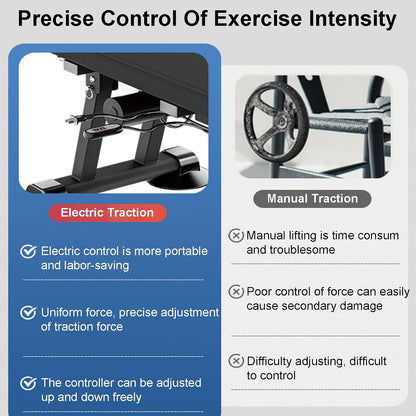 Precise Control Of Exercise Intensity

Electric Traction

Electric control is more portable and labor-saving

Uniform force, precise adjustment of traction force

The controller can be adjusted up and down freely

Manual Traction

Manual lifting is time consum and troublesome

Poor control of force can easily cause secondary damage

Difficulty adjusting, difficult to control